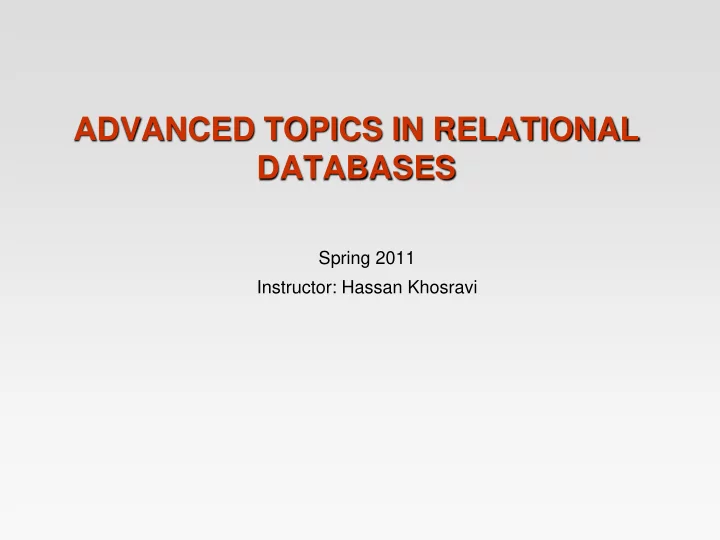 ADVANCED TOPICS IN RELATIONAL DATABASES

Spring 2011
Instructor: Hassan Khosravi